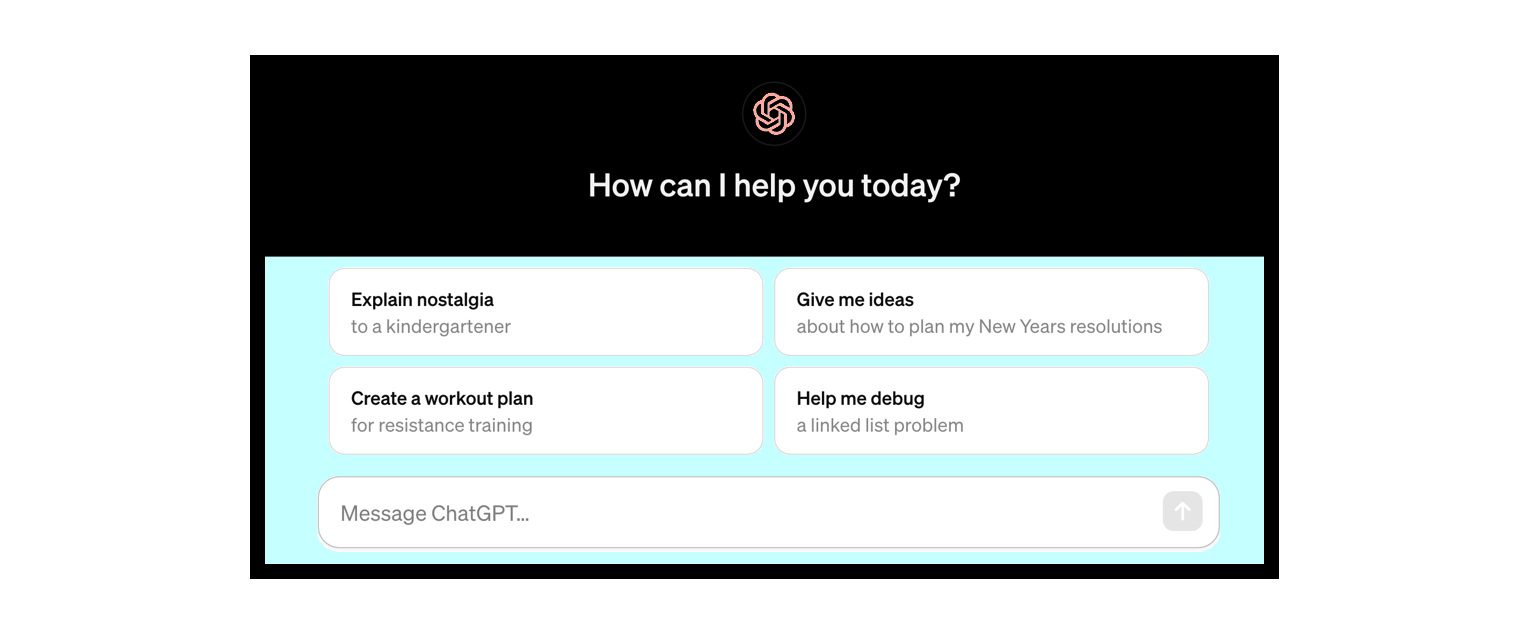 How can I help you today?

Explain nostalgia
to a kindergartener

Give me ideas
about how to plan my New Years resolutions

Create a workout plan
for resistance training

Help me debug
a linked list problem

Message ChatGPT...